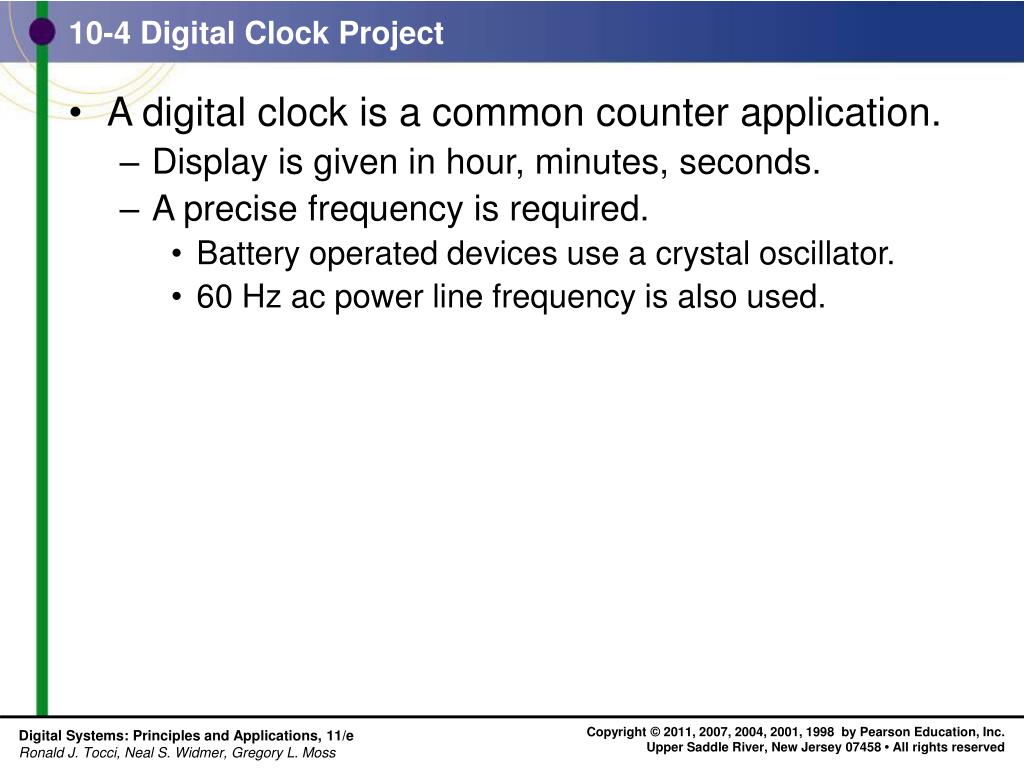 10-4 Digital Clock Project

• A digital clock is a common counter application.
– Display is given in hour, minutes, seconds.
– A precise frequency is required.
• Battery operated devices use a crystal oscillator.
• 60 Hz ac power line frequency is also used.

Digital Systems: Principles and Applications, 11/e
Ronald J. Tocci, Neal S. Widmer, Gregory L. Moss

Copyright © 2011, 2007, 2004, 2001, 1998 by Pearson Education, Inc.
Upper Saddle River, New Jersey 07458 • All rights reserved